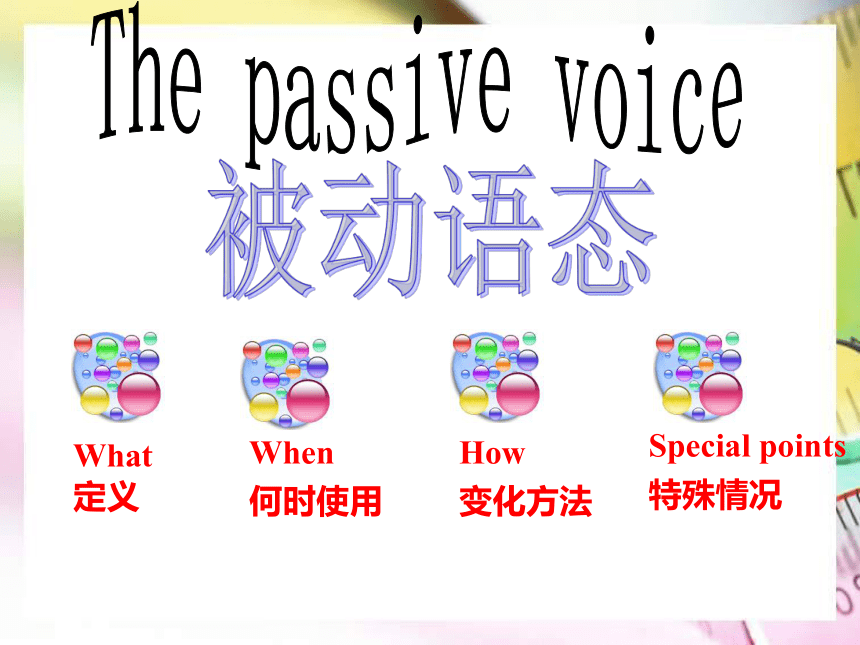 The passive voice
被动语态

What
定义

When
何时使用

How
变化方法

Special points
特殊情况